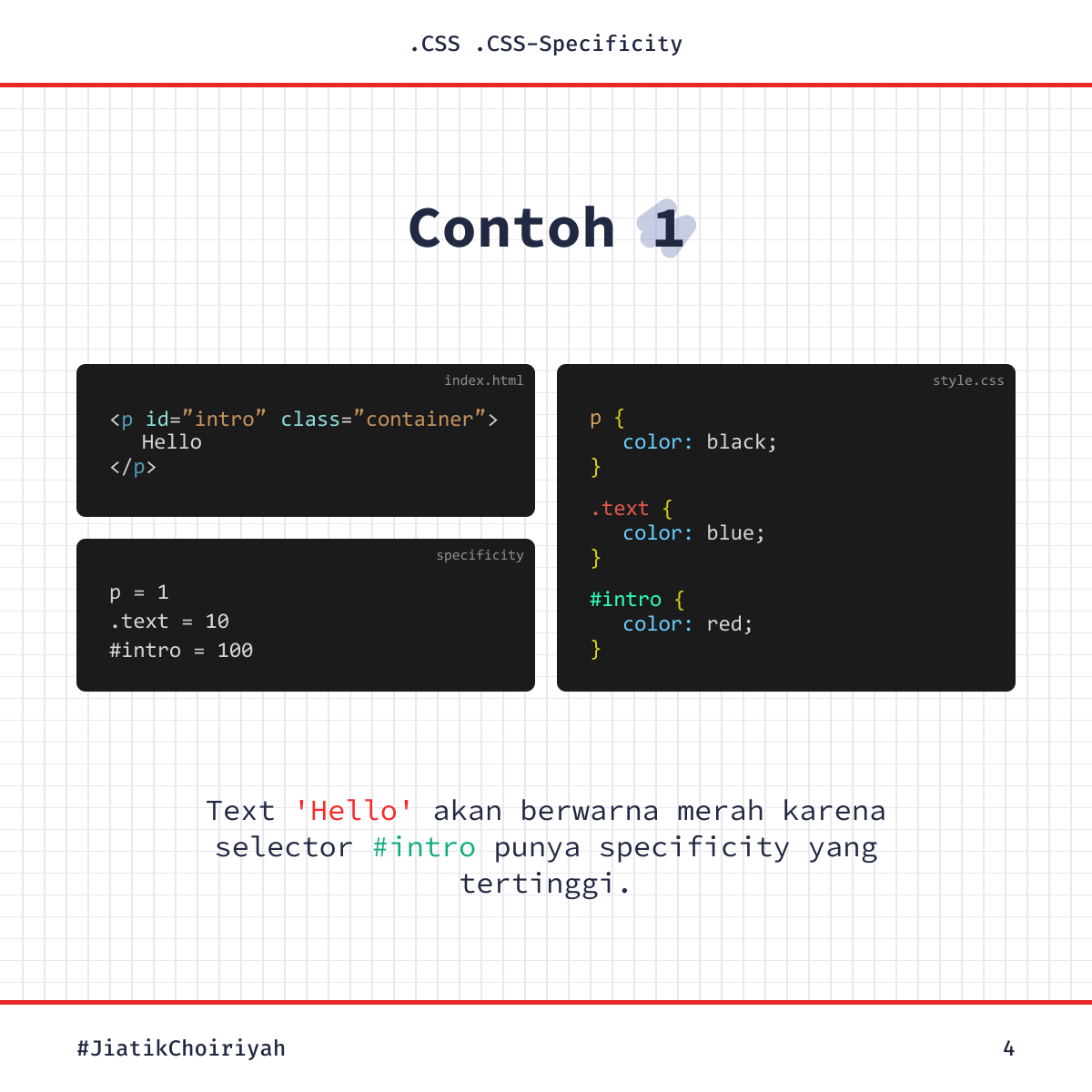 .CSS .CSS-Specificity

Contoh 1

index.html

<p id="intro" class="container">
  Hello
</p>

specificity

p = 1
.text = 10
#intro = 100

style.css

p {
  color: black;
}

.text {
  color: blue;
}

#intro {
  color: red;
}

Text 'Hello' akan berwarna merah karena selector #intro punya specificity yang tertinggi.

#JiatikChoiriyah

4